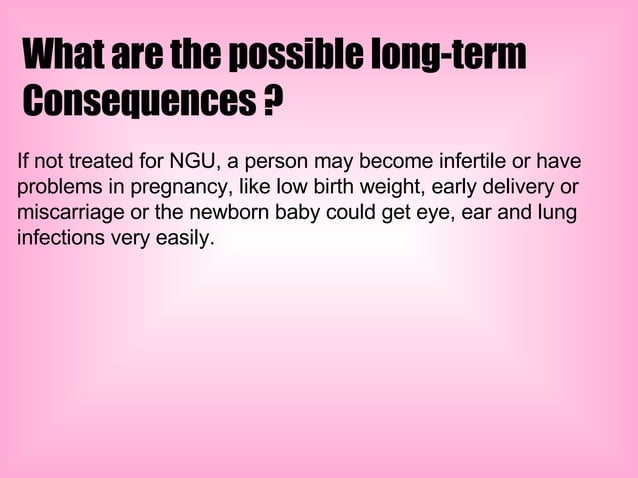 What are the possible long-term Consequences ?

If not treated for NGU, a person may become infertile or have problems in pregnancy, like low birth weight, early delivery or miscarriage or the newborn baby could get eye, ear and lung infections very easily.